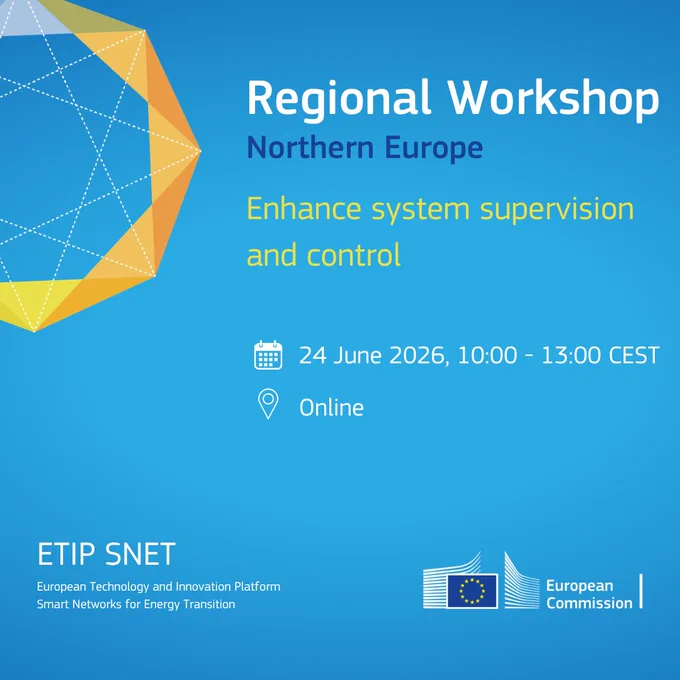 Regional Workshop
Northern Europe

Enhance system supervision and control

24 June 2026, 10:00 - 13:00 CEST

Online

ETIP SNET
European Technology and Innovation Platform
Smart Networks for Energy Transition

European Commission